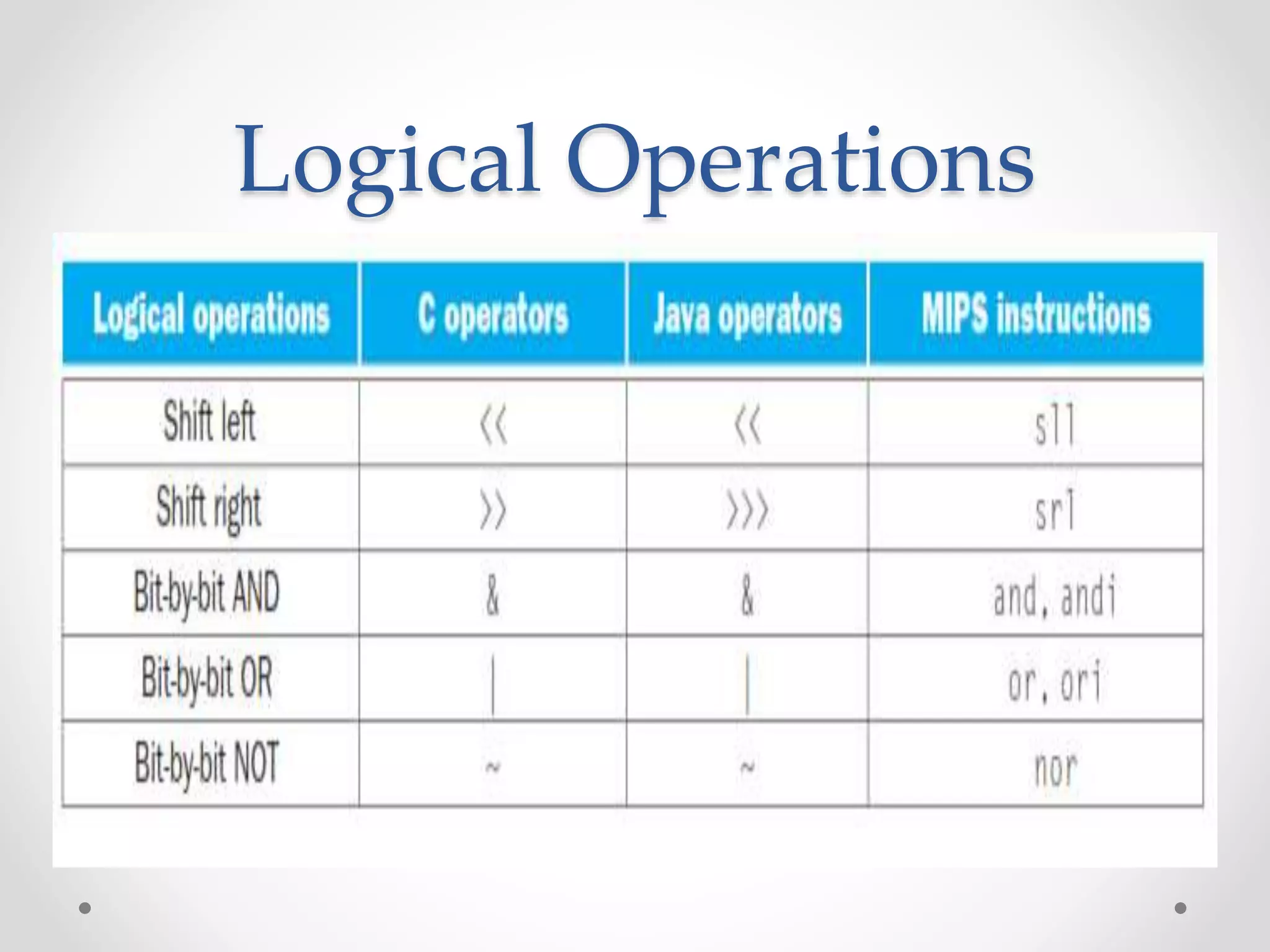 Logical Operations

| Logical operations | C operators | Java operators | MIPS instructions |
|---|---|---|---|
| Shift left | << | << | sll |
| Shift right | >> | >>> | srl |
| Bit-by-bit AND | & | & | and, andi |
| Bit-by-bit OR | \| | \| | or, ori |
| Bit-by-bit NOT | ~ | ~ | nor |